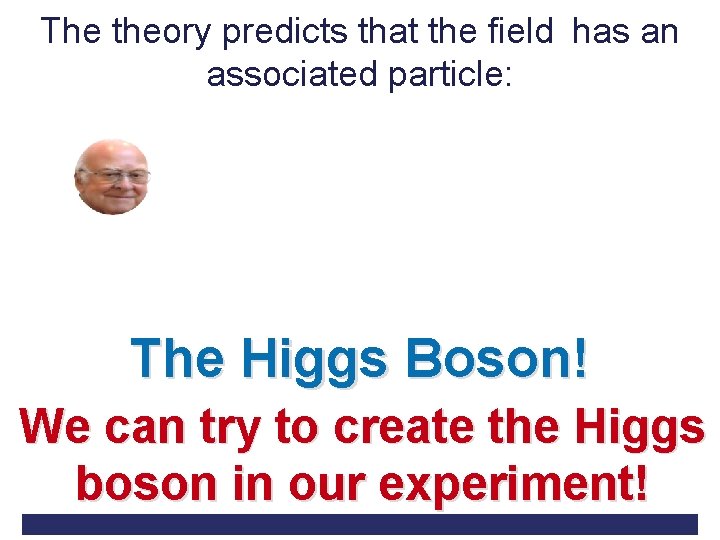 The theory predicts that the field has an associated particle:

The Higgs Boson!

We can try to create the Higgs boson in our experiment!